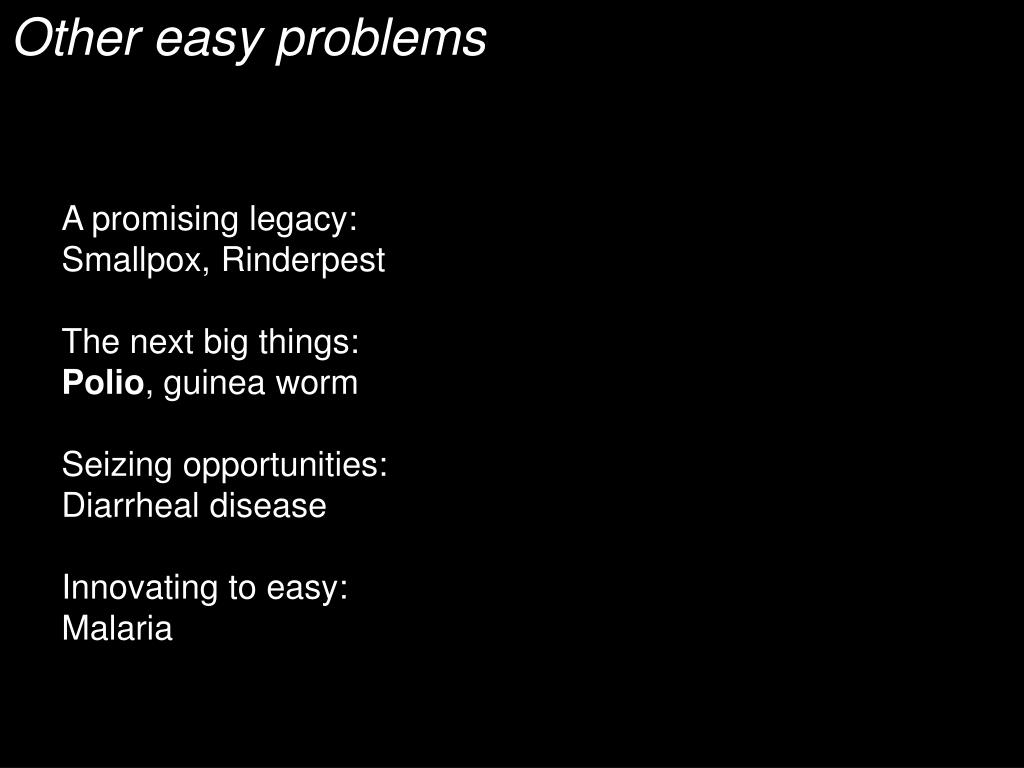 Other easy problems

A promising legacy:
Smallpox, Rinderpest

The next big things:
Polio, guinea worm

Seizing opportunities:
Diarrheal disease

Innovating to easy:
Malaria